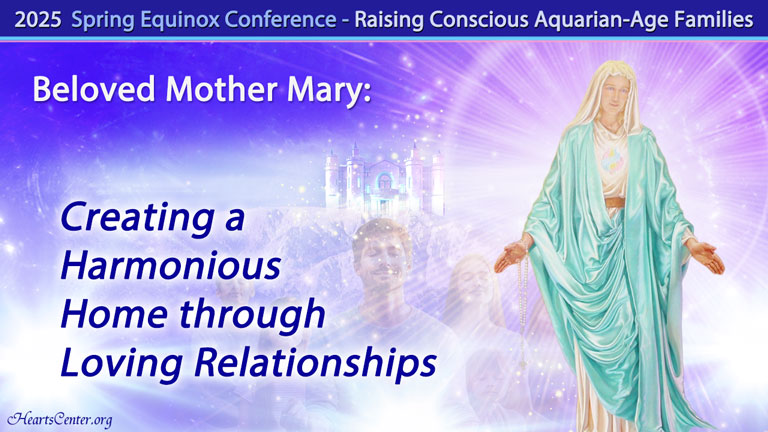 2025 Spring Equinox Conference - Raising Conscious Aquarian-Age Families

Beloved Mother Mary:

Creating a Harmonious Home through Loving Relationships

HeartsCenter.org